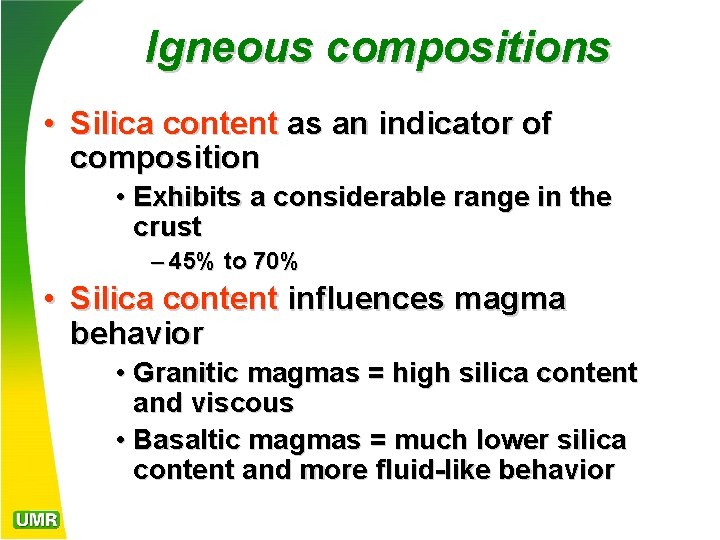 Igneous compositions

• Silica content as an indicator of composition

• Exhibits a considerable range in the crust

– 45% to 70%

• Silica content influences magma behavior

• Granitic magmas = high silica content and viscous

• Basaltic magmas = much lower silica content and more fluid-like behavior

UMR